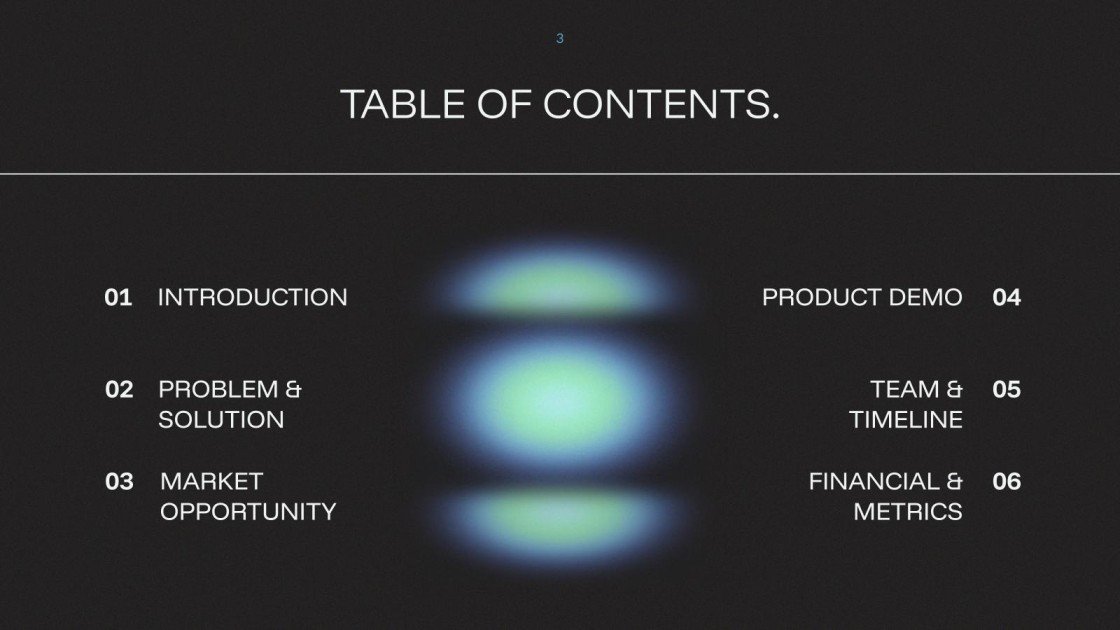 3

TABLE OF CONTENTS.

01 INTRODUCTION

02 PROBLEM & SOLUTION

03 MARKET OPPORTUNITY

PRODUCT DEMO 04

TEAM & TIMELINE 05

FINANCIAL & METRICS 06